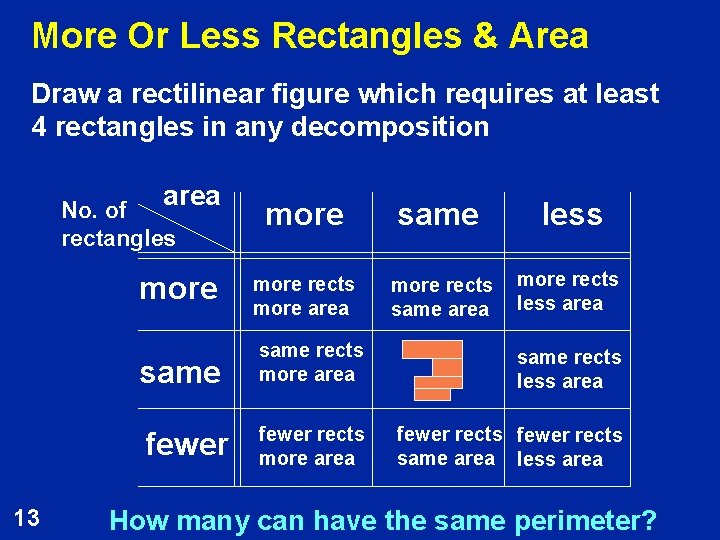 More Or Less Rectangles & Area

Draw a rectilinear figure which requires at least 4 rectangles in any decomposition

| No. of rectangles \ area | more | same | less |
|---|---|---|---|
| more | more rects more area | more rects same area | more rects less area |
| same | same rects more area | | same rects less area |
| fewer | fewer rects more area | fewer rects same area | fewer rects less area |

13

How many can have the same perimeter?